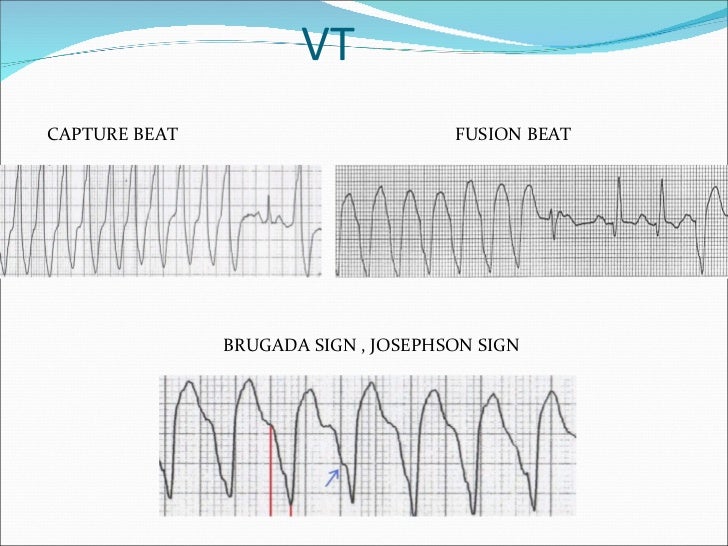 VT

CAPTURE BEAT

FUSION BEAT

BRUGADA SIGN , JOSEPHSON SIGN